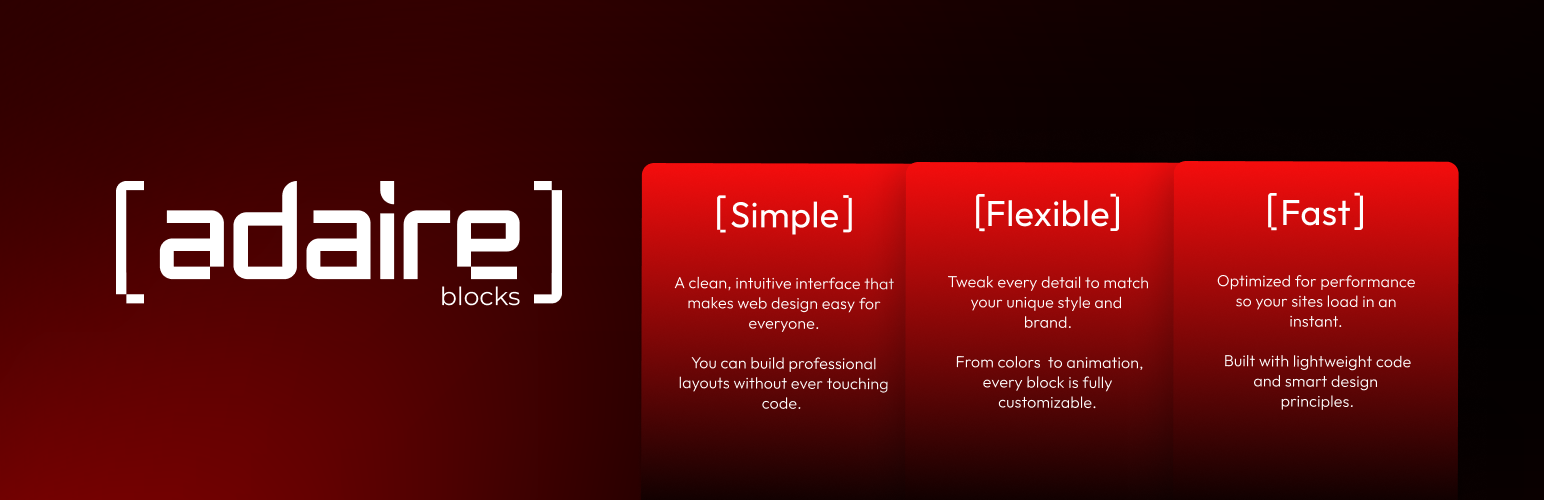 [adaire]
blocks

[Simple]

A clean, intuitive interface that makes web design easy for everyone.

You can build professional layouts without ever touching code.

[Flexible]

Tweak every detail to match your unique style and brand.

From colors  to animation, every block is fully customizable.

[Fast]

Optimized for performance so your sites load in an instant.

Built with lightweight code and smart design principles.